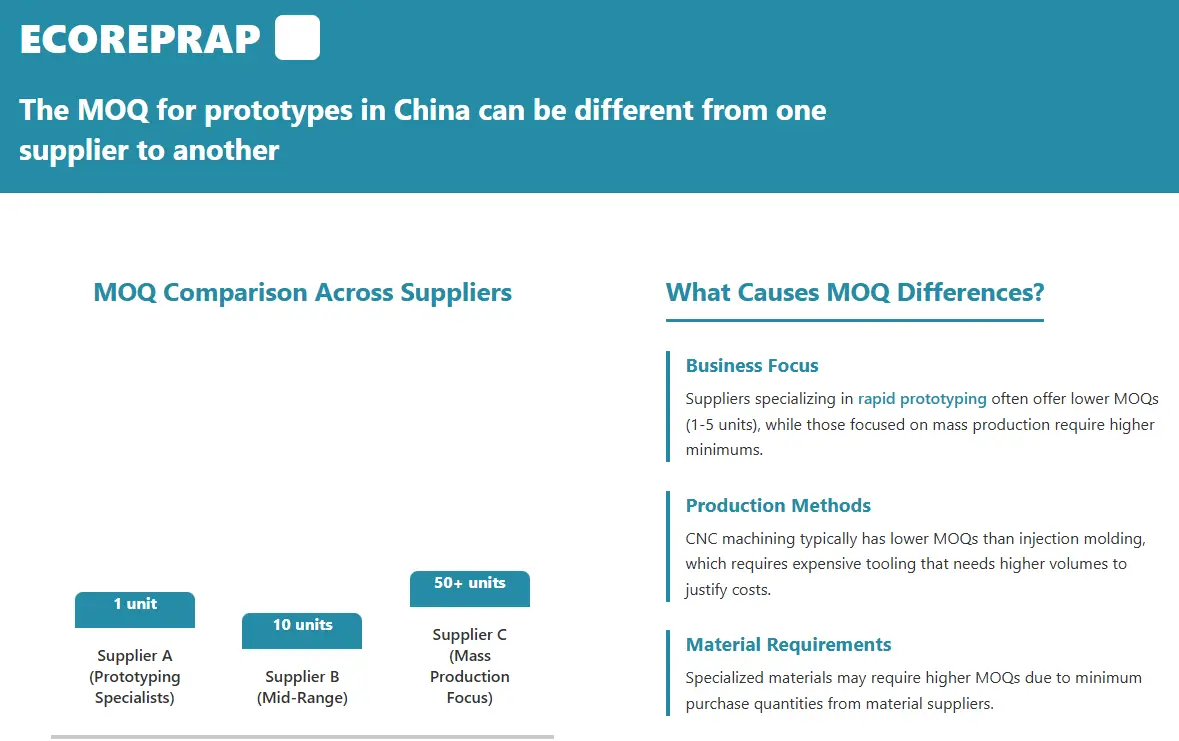 ECOREPRAP

The MOQ for prototypes in China can be different from one supplier to another

MOQ Comparison Across Suppliers

1 unit
Supplier A (Prototyping Specialists)

10 units
Supplier B (Mid-Range)

50+ units
Supplier C (Mass Production Focus)

What Causes MOQ Differences?

Business Focus
Suppliers specializing in rapid prototyping often offer lower MOQs (1-5 units), while those focused on mass production require higher minimums.

Production Methods
CNC machining typically has lower MOQs than injection molding, which requires expensive tooling that needs higher volumes to justify costs.

Material Requirements
Specialized materials may require higher MOQs due to minimum purchase quantities from material suppliers.